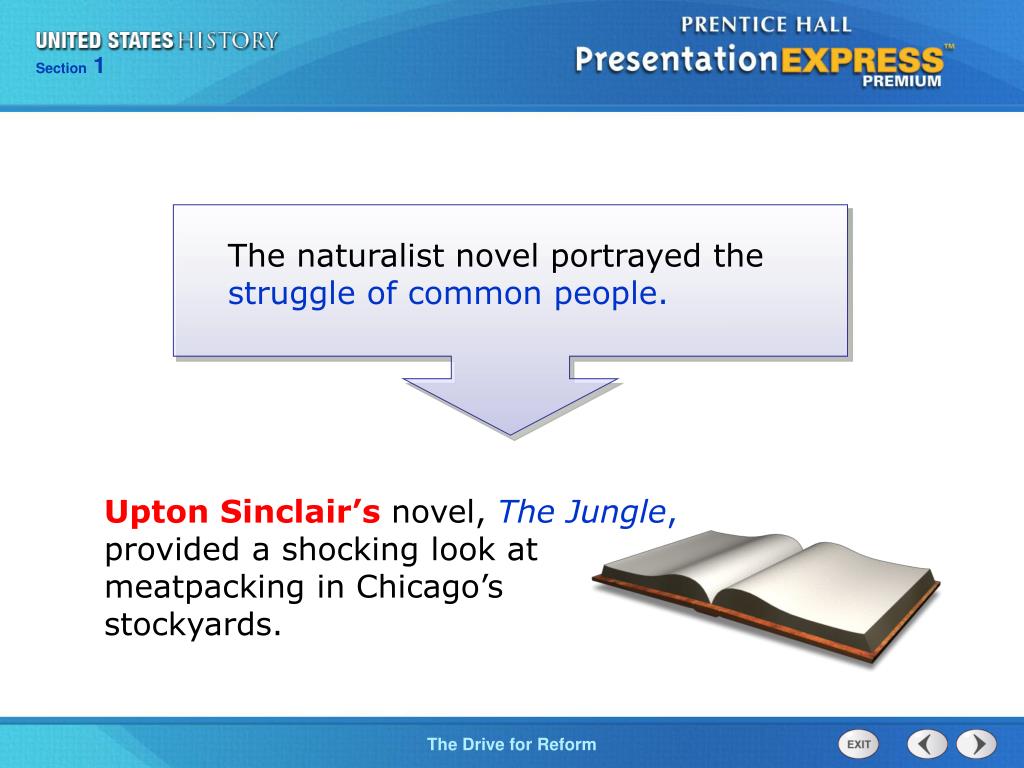 UNITED STATES HISTORY
Section 1

PRENTICE HALL
PresentationEXPRESS™
PREMIUM

The naturalist novel portrayed the struggle of common people.

Upton Sinclair's novel, The Jungle, provided a shocking look at meatpacking in Chicago's stockyards.

The Drive for Reform

EXIT